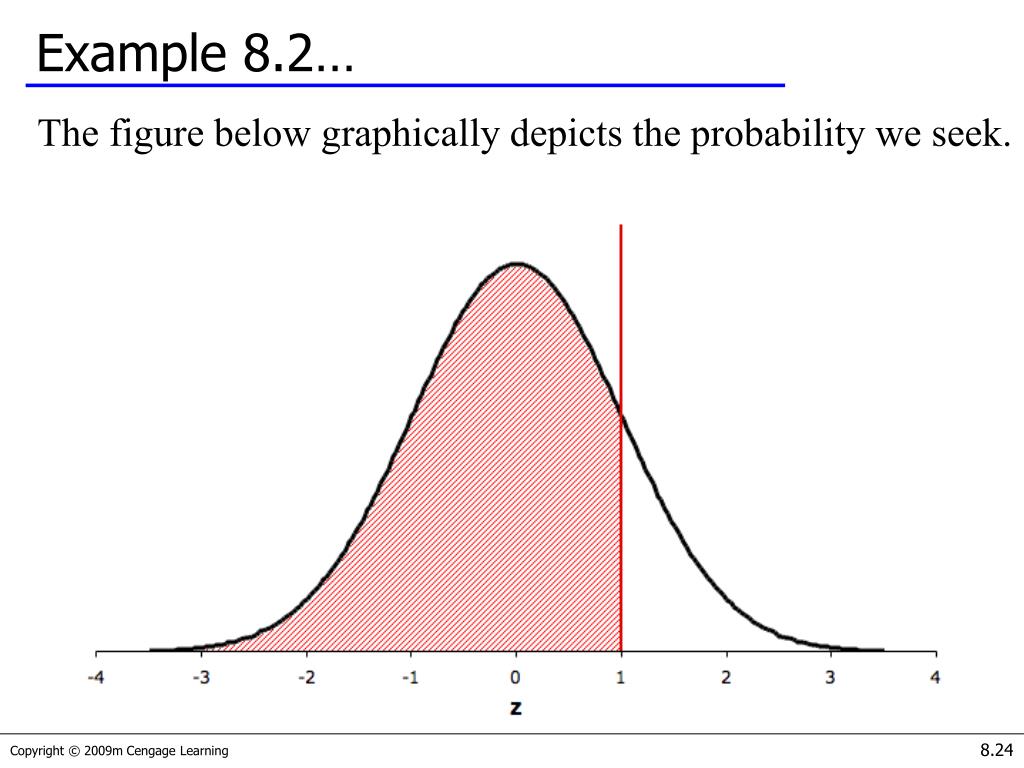 Example 8.2…

The figure below graphically depicts the probability we seek.

-4 -3 -2 -1 0 1 2 3 4

z

Copyright © 2009m Cengage Learning

8.24